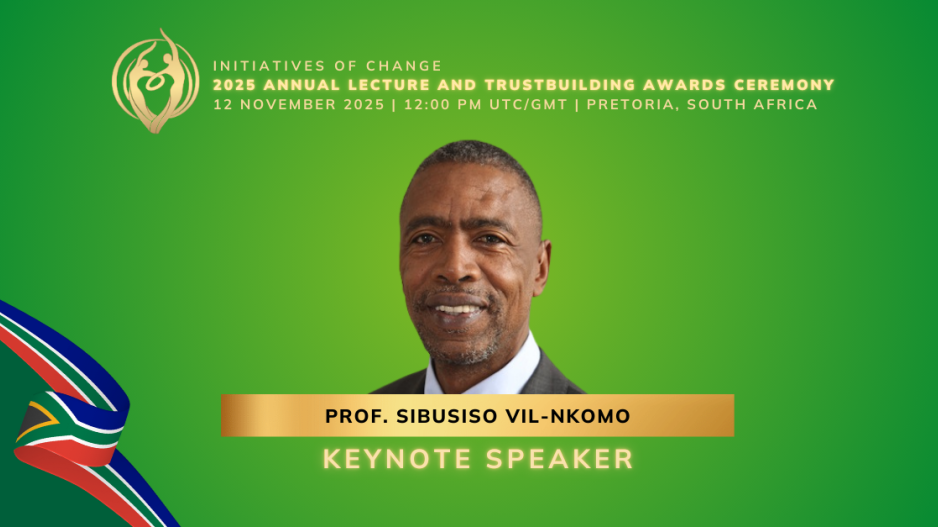 INITIATIVES OF CHANGE
2025 ANNUAL LECTURE AND TRUSTBUILDING AWARDS CEREMONY
12 NOVEMBER 2025 | 12:00 PM UTC/GMT | PRETORIA, SOUTH AFRICA

PROF. SIBUSISO VIL-NKOMO
KEYNOTE SPEAKER